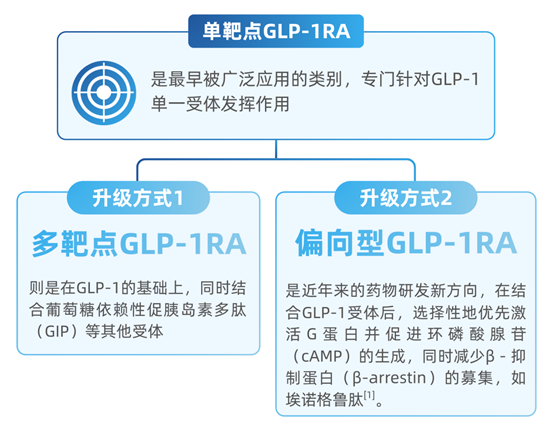 单靶点GLP-1RA

是最早被广泛应用的类别，专门针对GLP-1单一受体发挥作用

升级方式1

多靶点GLP-1RA

则是在GLP-1的基础上，同时结合葡萄糖依赖性促胰岛素多肽（GIP）等其他受体

升级方式2

偏向型GLP-1RA

是近年来的药物研发新方向，在结合GLP-1受体后，选择性地优先激活G蛋白并促进环磷酸腺苷（cAMP）的生成，同时减少β-抑制蛋白（β-arrestin）的募集，如埃诺格鲁肽$^{[1]}$。